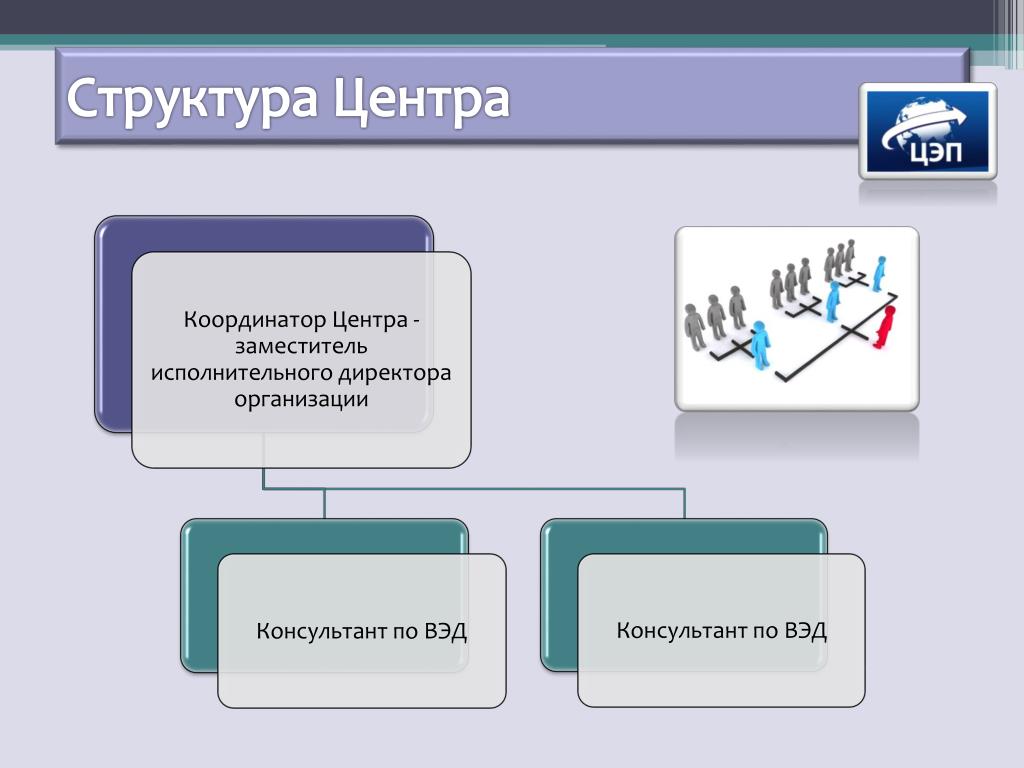 Структура Центра

ЦЭП

Координатор Центра - заместитель исполнительного директора организации

Консультант по ВЭД

Консультант по ВЭД